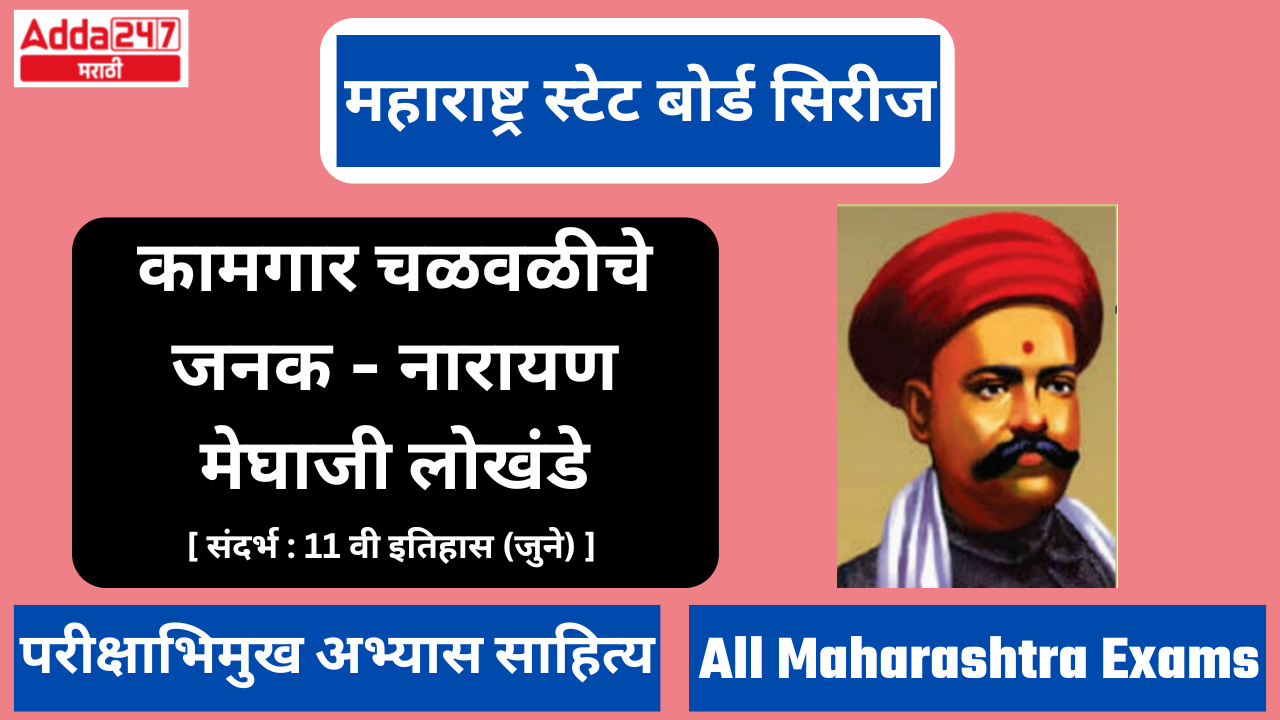 Adda247
मराठी

महाराष्ट्र स्टेट बोर्ड सिरीज

कामगार चळवळीचे जनक - नारायण मेघाजी लोखंडे

[ संदर्भ : 11 वी इतिहास (जुने) ]

परीक्षाभिमुख अभ्यास साहित्य

All Maharashtra Exams